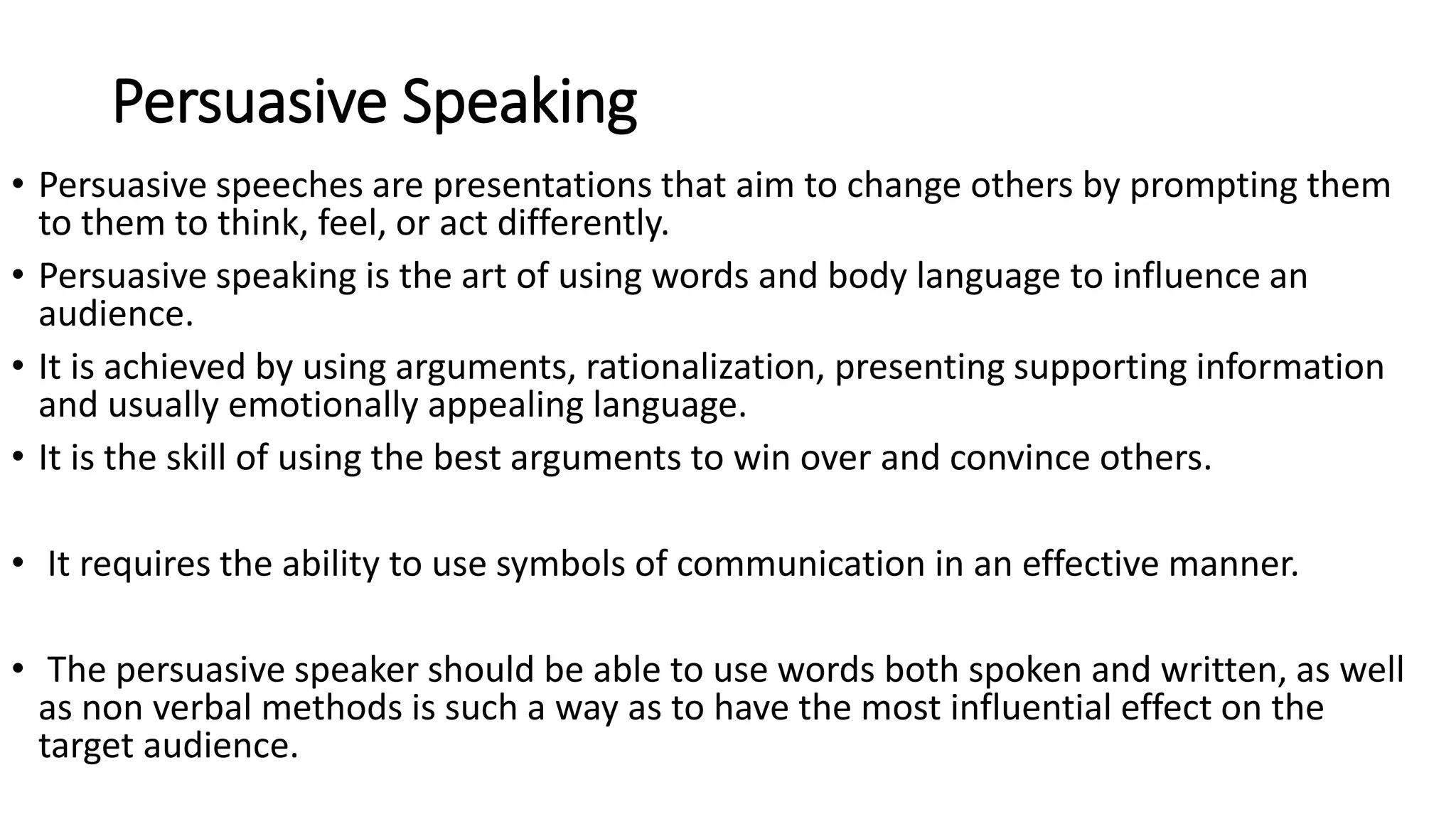 Persuasive Speaking

• Persuasive speeches are presentations that aim to change others by prompting them to them to think, feel, or act differently.

• Persuasive speaking is the art of using words and body language to influence an audience.

• It is achieved by using arguments, rationalization, presenting supporting information and usually emotionally appealing language.

• It is the skill of using the best arguments to win over and convince others.

• It requires the ability to use symbols of communication in an effective manner.

• The persuasive speaker should be able to use words both spoken and written, as well as non verbal methods is such a way as to have the most influential effect on the target audience.